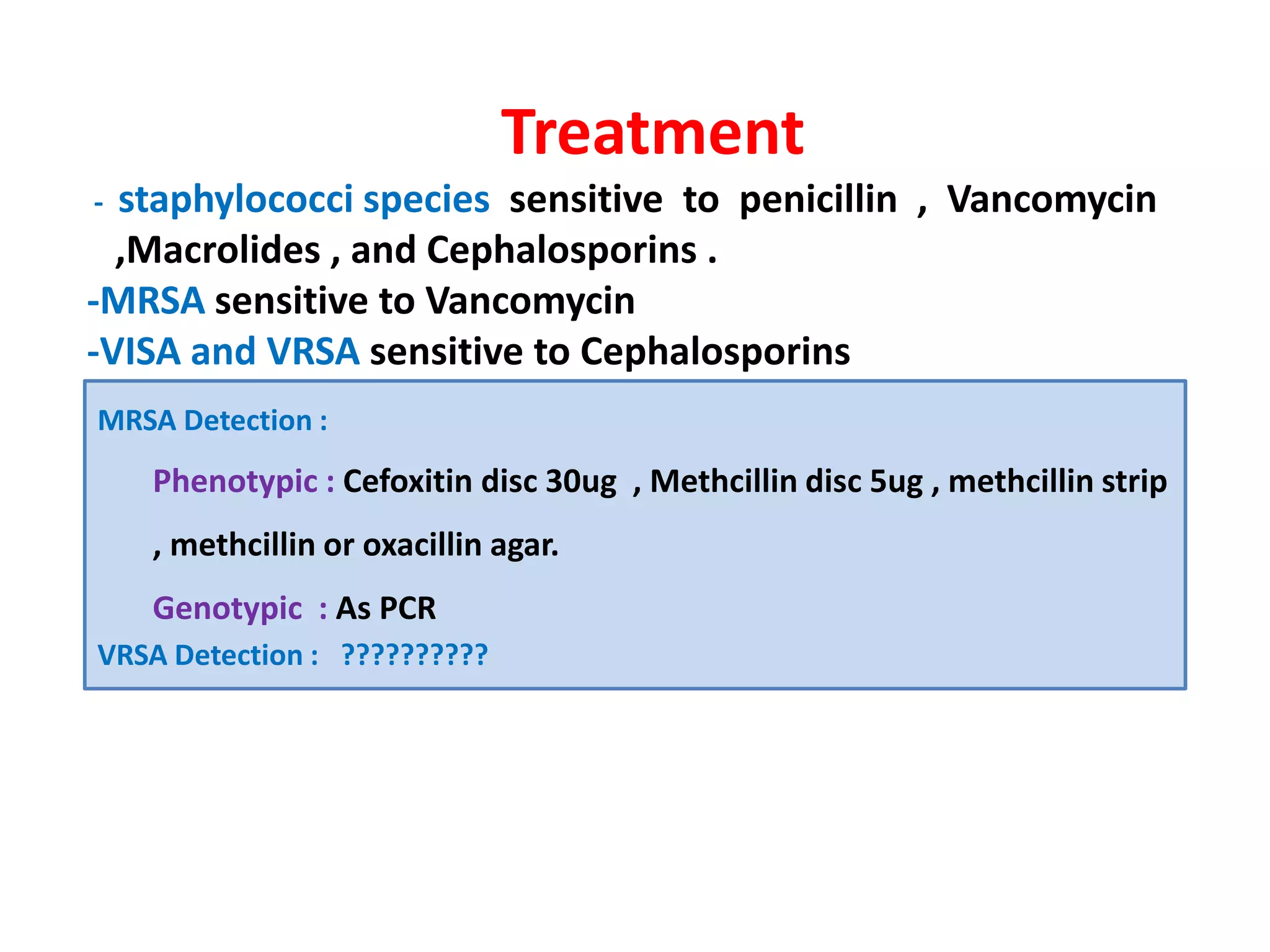 Treatment

- staphylococci species sensitive to penicillin , Vancomycin ,Macrolides , and Cephalosporins .

-MRSA sensitive to Vancomycin

-VISA and VRSA sensitive to Cephalosporins

MRSA Detection :

Phenotypic : Cefoxitin disc 30ug , Methcillin disc 5ug , methcillin strip , methcillin or oxacillin agar.

Genotypic : As PCR

VRSA Detection : ??????????